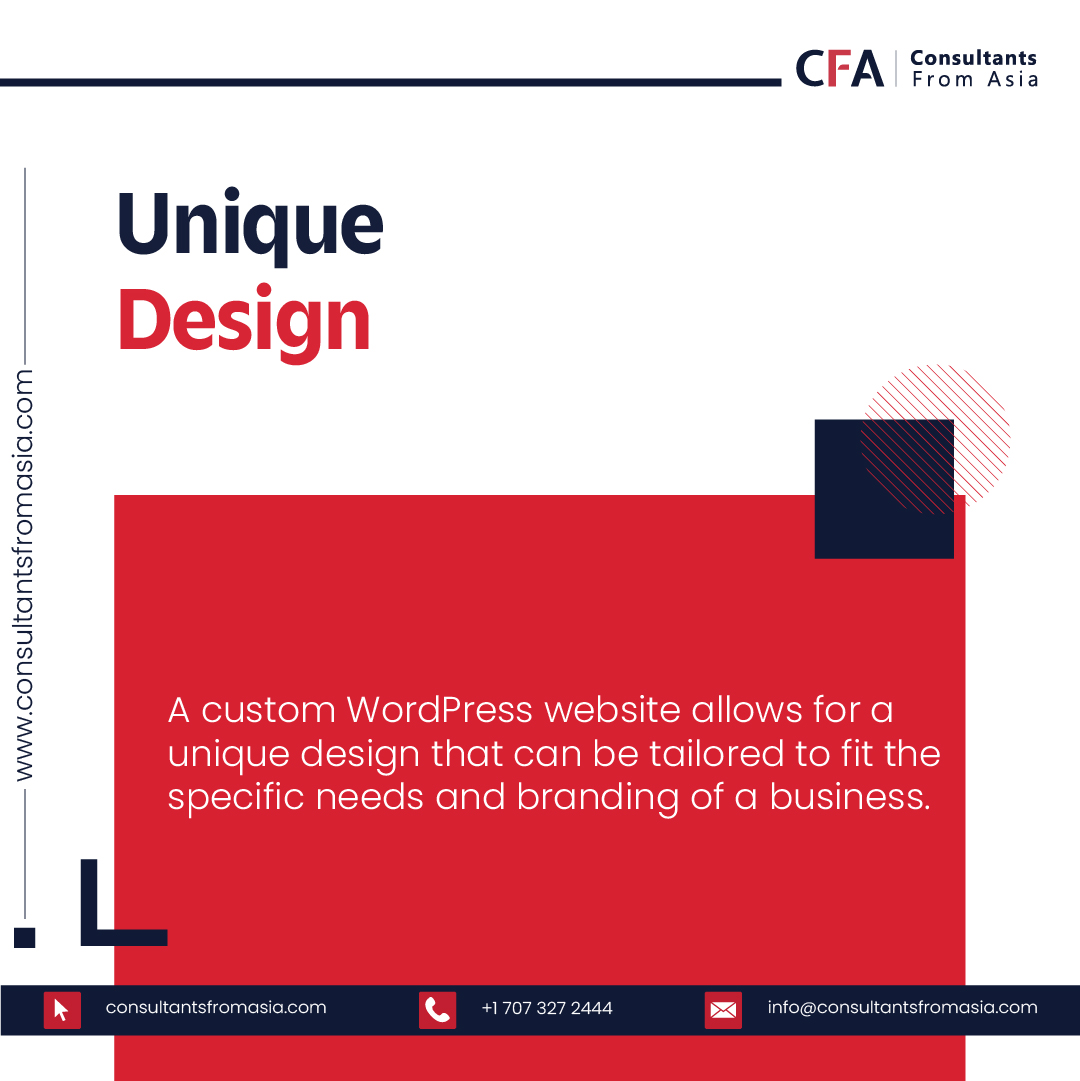 CFA Consultants From Asia

www.consultantsfromasia.com

Unique Design

A custom WordPress website allows for a unique design that can be tailored to fit the specific needs and branding of a business.

consultantsfromasia.com

+1 707 327 2444

info@consultantsfromasia.com